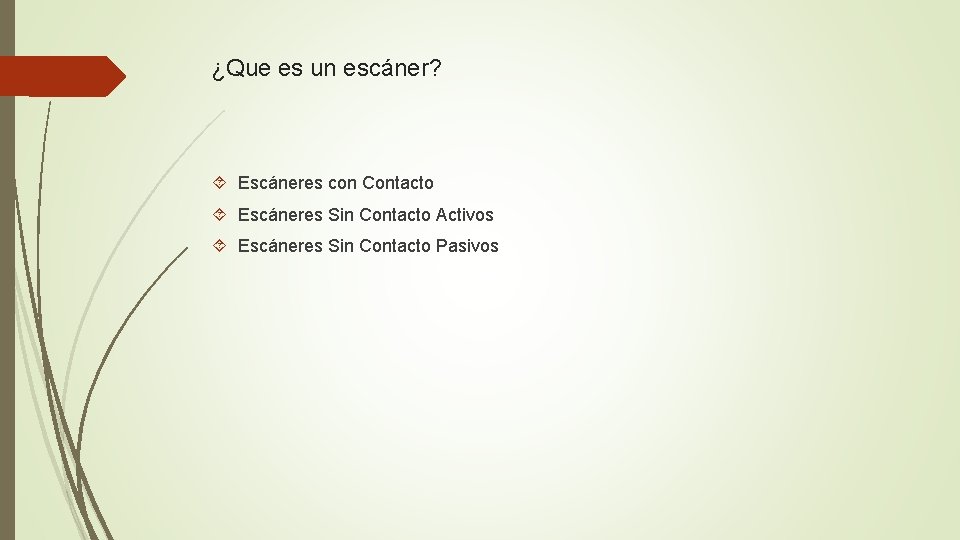 ¿Que es un escáner?

Escáneres con Contacto

Escáneres Sin Contacto Activos

Escáneres Sin Contacto Pasivos